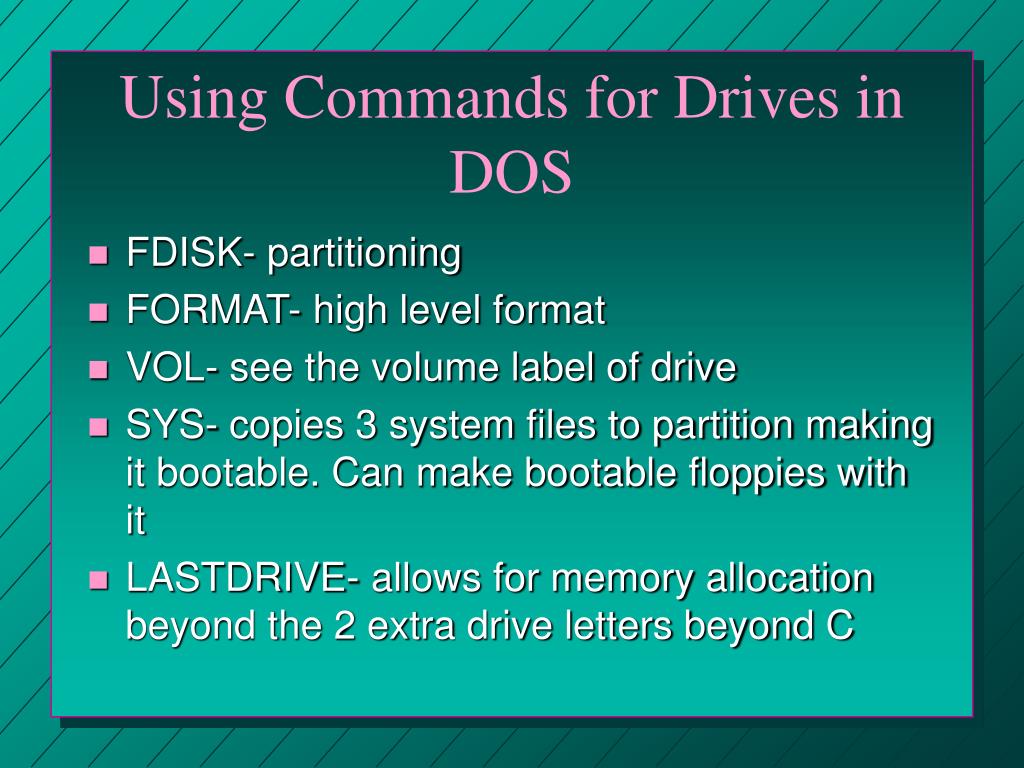 Using Commands for Drives in DOS

- FDISK- partitioning
- FORMAT- high level format
- VOL- see the volume label of drive
- SYS- copies 3 system files to partition making it bootable. Can make bootable floppies with it
- LASTDRIVE- allows for memory allocation beyond the 2 extra drive letters beyond C